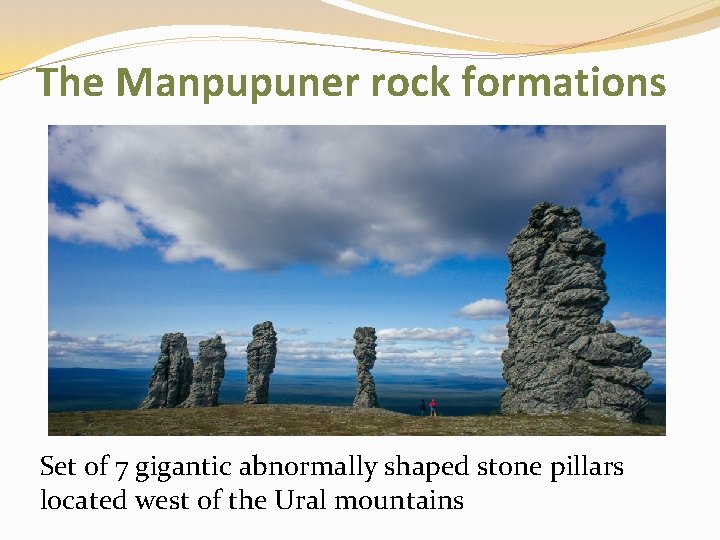 The Manpupuner rock formations

Set of 7 gigantic abnormally shaped stone pillars located west of the Ural mountains